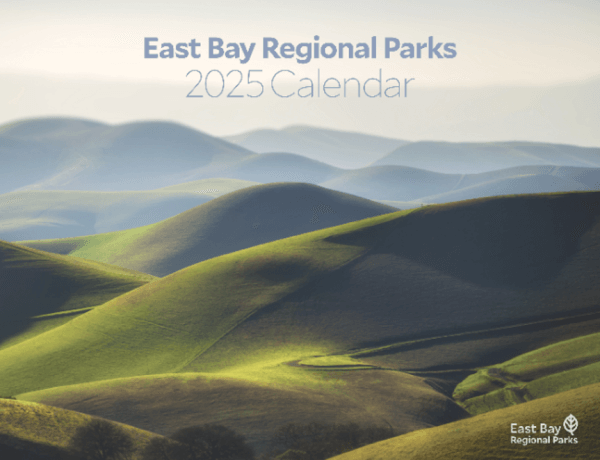 East Bay Regional Parks
2025 Calendar

East Bay
Regional Parks